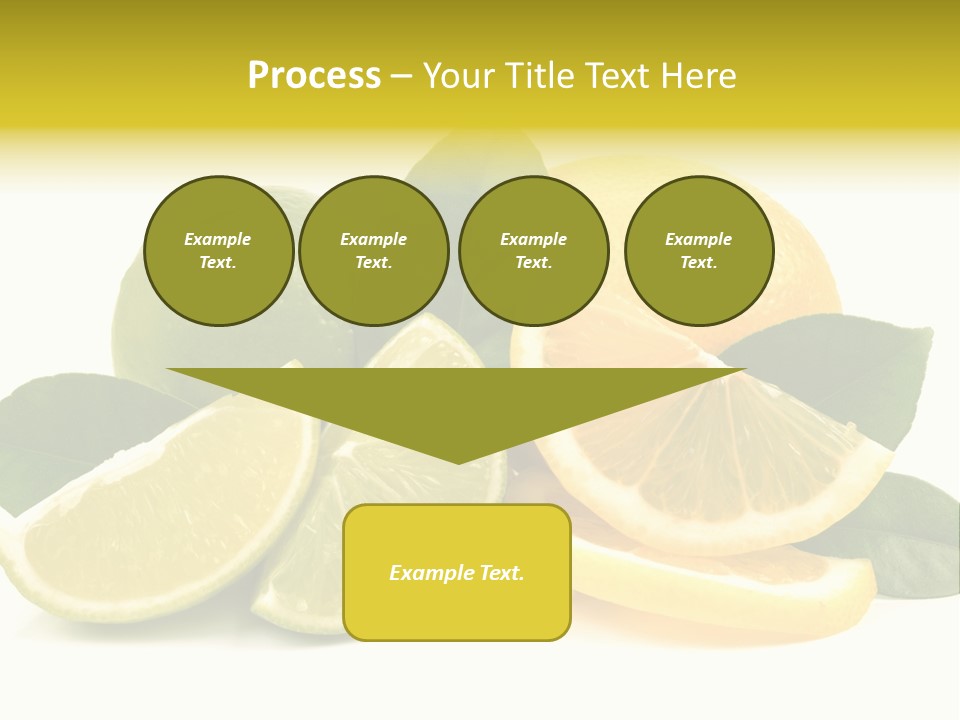 Process – Your Title Text Here

Example Text.

Example Text.

Example Text.

Example Text.

Example Text.